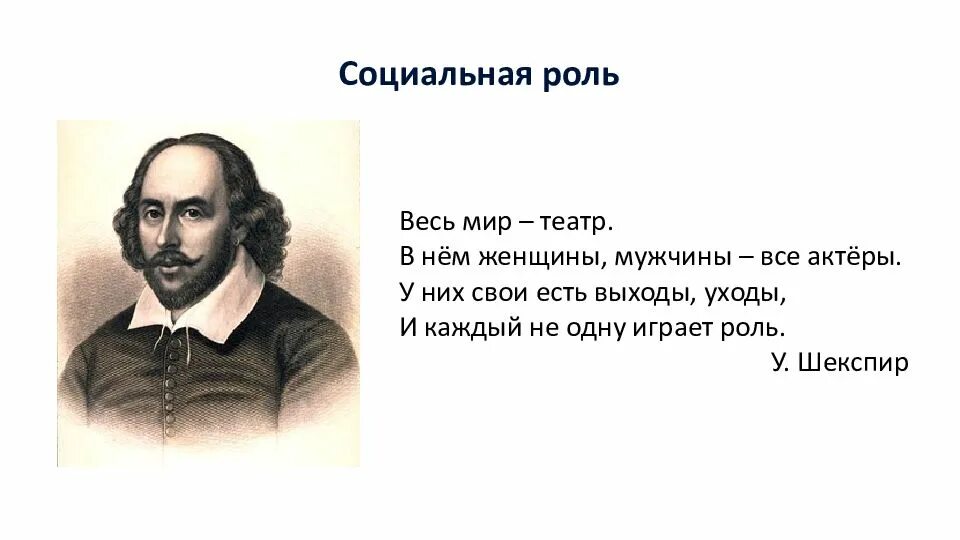 Социальная роль

Весь мир – театр.
В нём женщины, мужчины – все актёры.
У них свои есть выходы, уходы,
И каждый не одну играет роль.
У. Шекспир